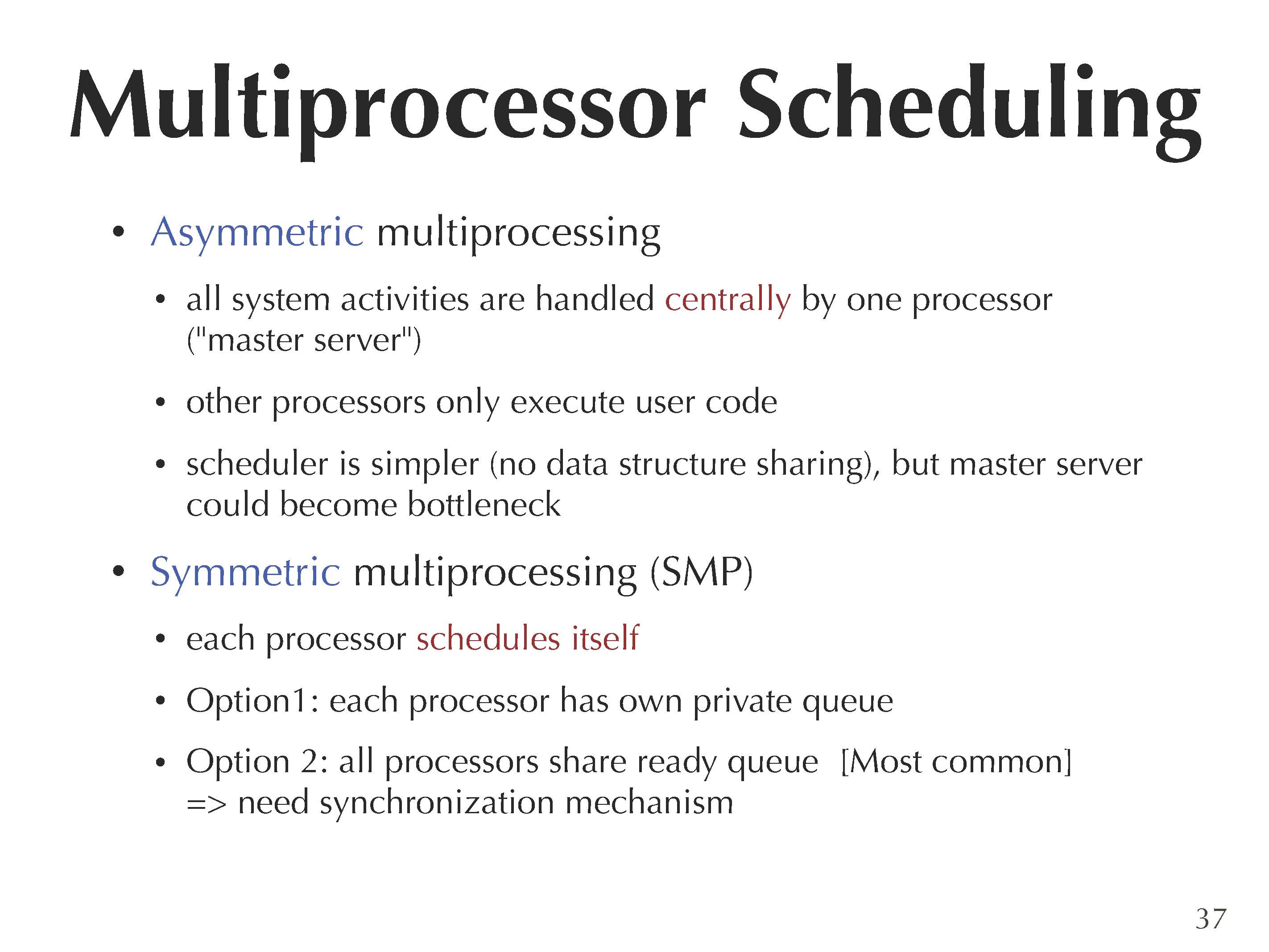 Multiprocessor Scheduling

• Asymmetric multiprocessing

• all system activities are handled centrally by one processor ("master server")

• other processors only execute user code

• scheduler is simpler (no data structure sharing), but master server could become bottleneck

• Symmetric multiprocessing (SMP)

• each processor schedules itself

• Option1: each processor has own private queue

• Option 2: all processors share ready queue [Most common] => need synchronization mechanism

37